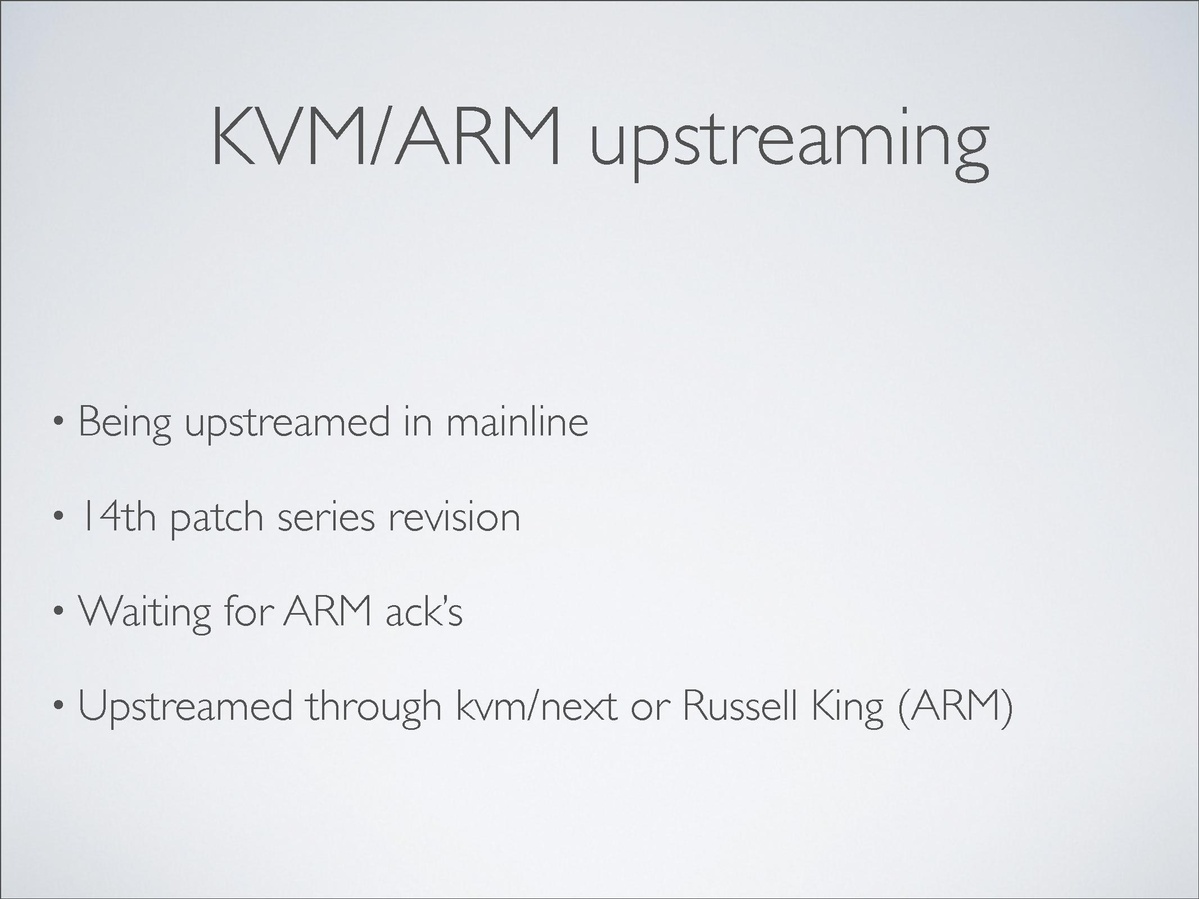 KVM/ARM upstreaming

• Being upstreamed in mainline

• 14th patch series revision

• Waiting for ARM ack's

• Upstreamed through kvm/next or Russell King (ARM)